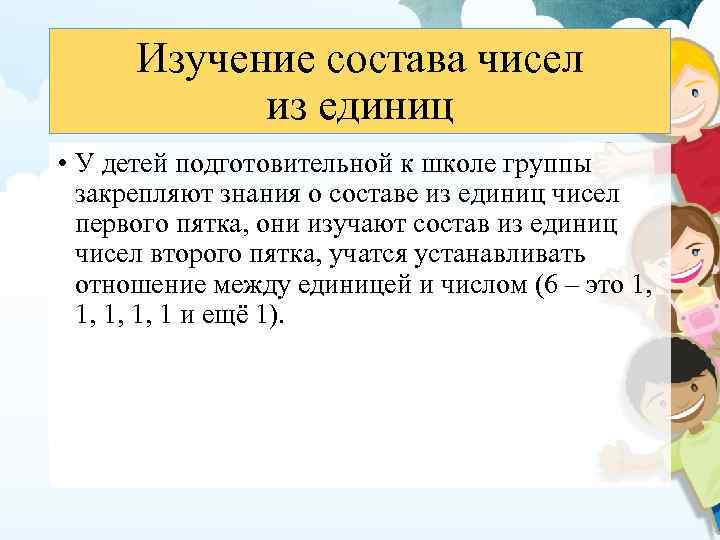 Изучение состава чисел из единиц

• У детей подготовительной к школе группы закрепляют знания о составе из единиц чисел первого пятка, они изучают состав из единиц чисел второго пятка, учатся устанавливать отношение между единицей и числом (6 – это 1, 1, 1, 1, 1 и ещё 1).